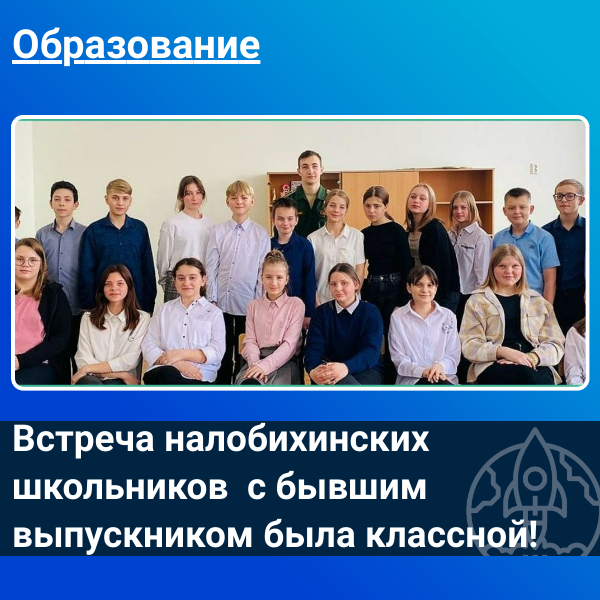 Образование

Встреча налобихинских школьников с бывшим выпускником была классной!